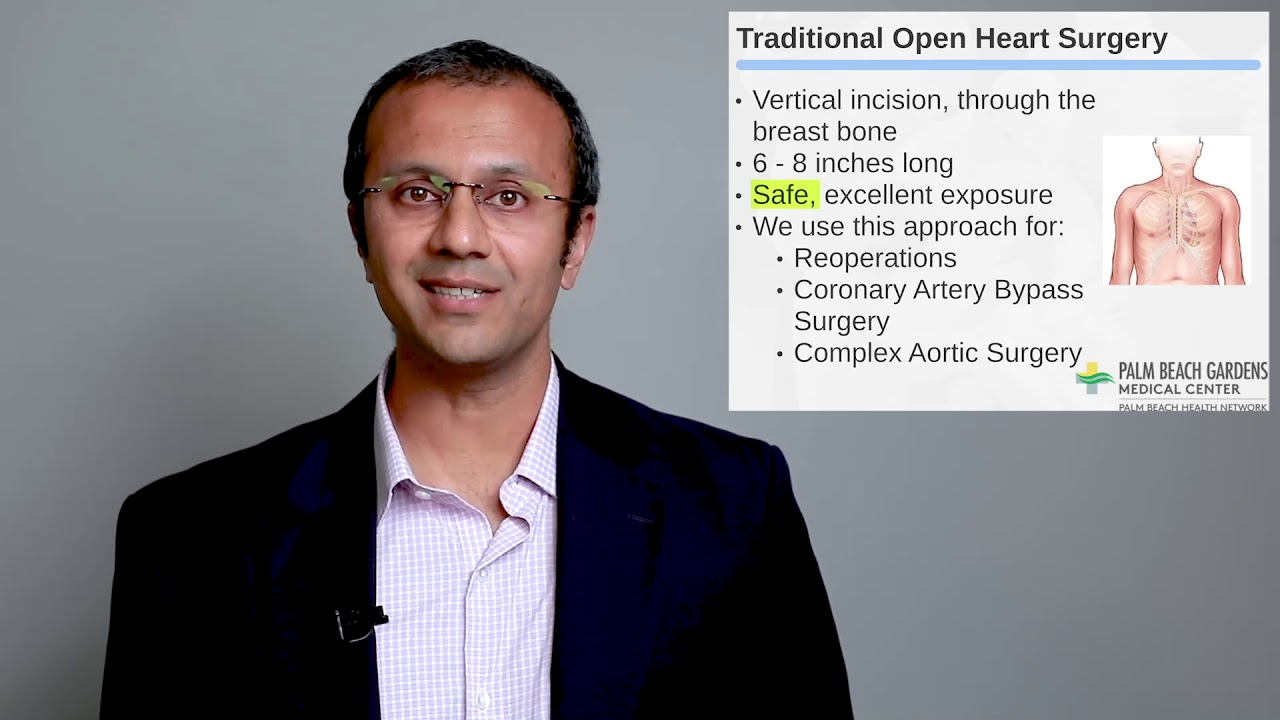 Traditional Open Heart Surgery

• Vertical incision, through the breast bone
• 6 - 8 inches long
• Safe, excellent exposure
• We use this approach for:
  • Reoperations
  • Coronary Artery Bypass Surgery
  • Complex Aortic Surgery

PALM BEACH GARDENS
MEDICAL CENTER
PALM BEACH HEALTH NETWORK